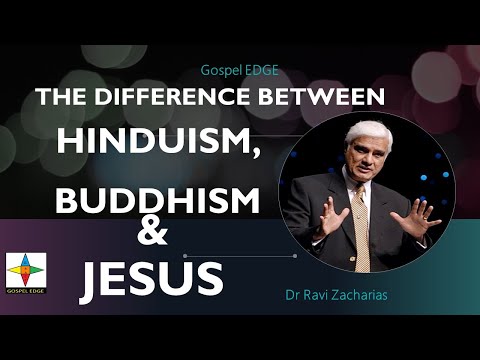 Gospel EDGE

THE DIFFERENCE BETWEEN

HINDUISM,

BUDDHISM

&

JESUS

GOSPEL EDGE

Dr Ravi Zacharias